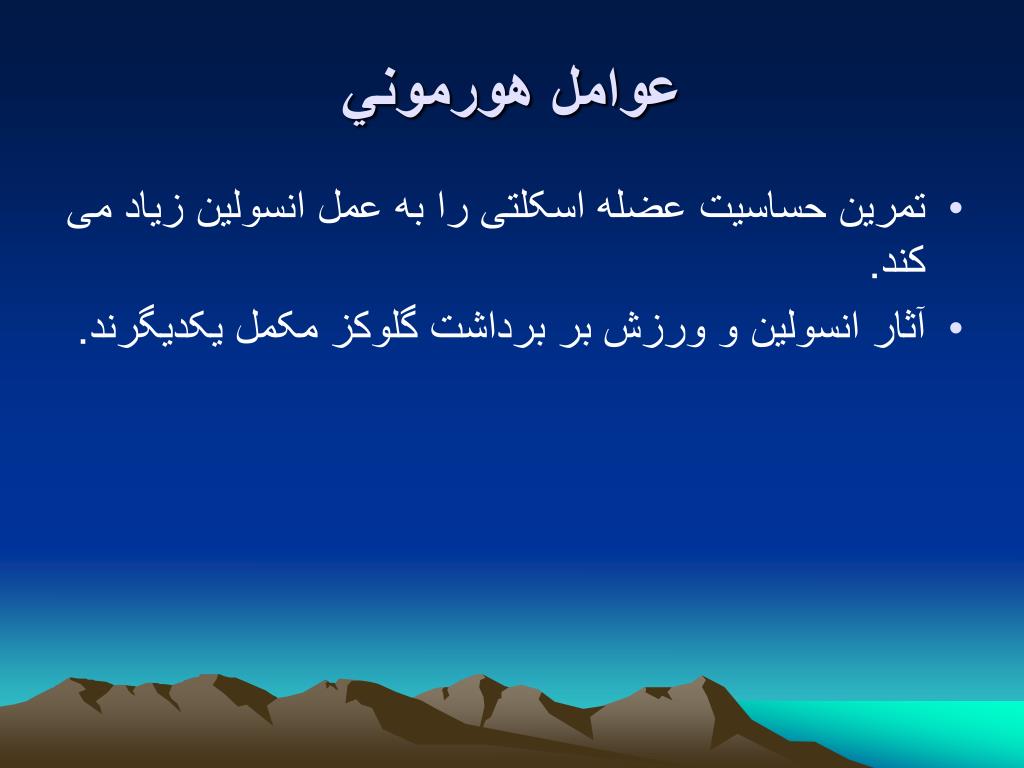 عوامل هورموني

• تمرین حساسیت عضله اسکلتی را به عمل انسولین زیاد می کند.
• آثار انسولین و ورزش بر برداشت گلوکز مکمل یکدیگرند.